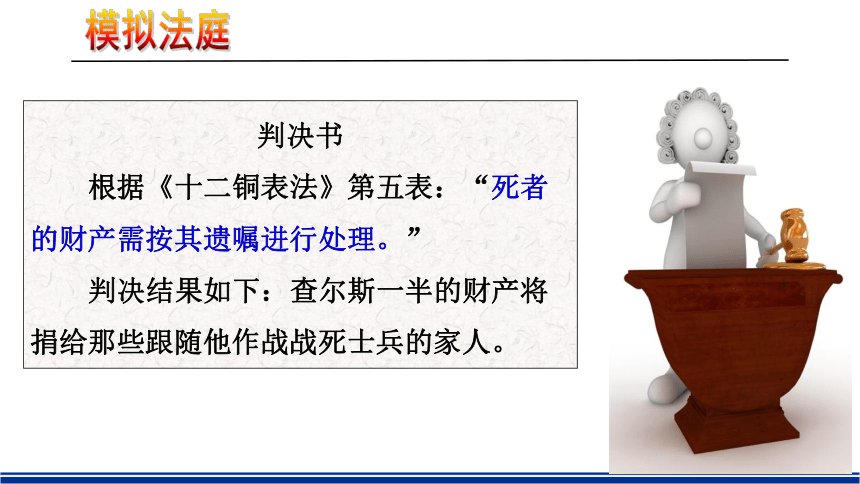 模拟法庭

判决书

根据《十二铜表法》第五表：“死者的财产需按其遗嘱进行处理。”

判决结果如下：查尔斯一半的财产将捐给那些跟随他作战战死士兵的家人。